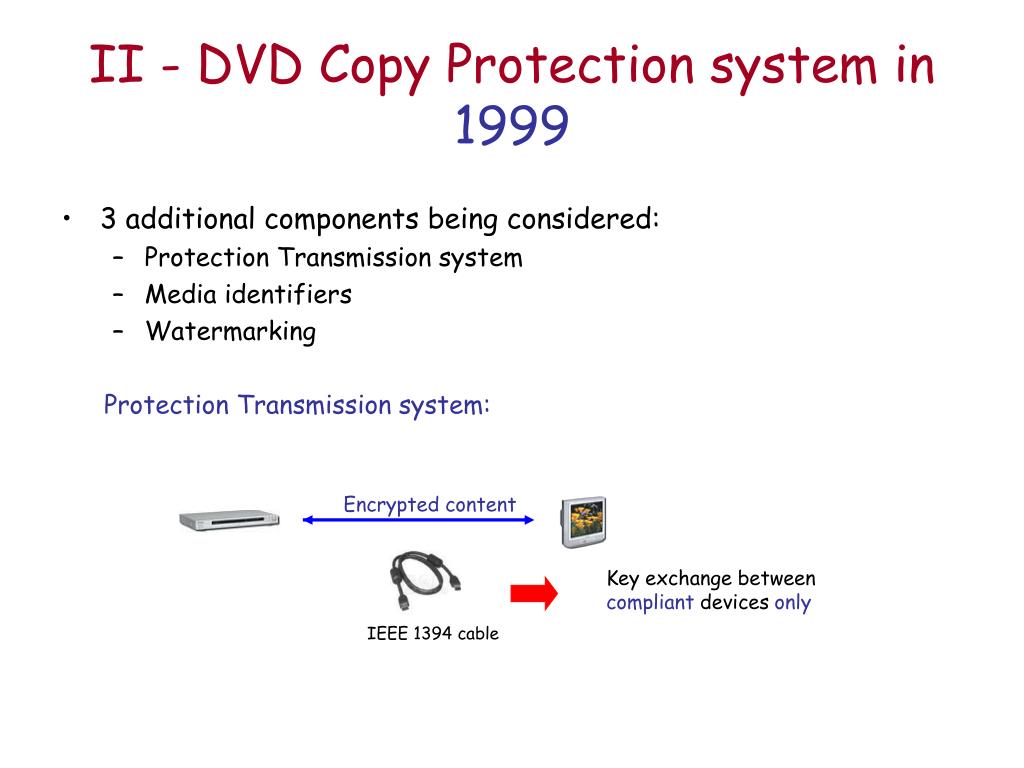 II - DVD Copy Protection system in 1999

• 3 additional components being considered:
– Protection Transmission system
– Media identifiers
– Watermarking

Protection Transmission system:

Encrypted content

IEEE 1394 cable

Key exchange between compliant devices only